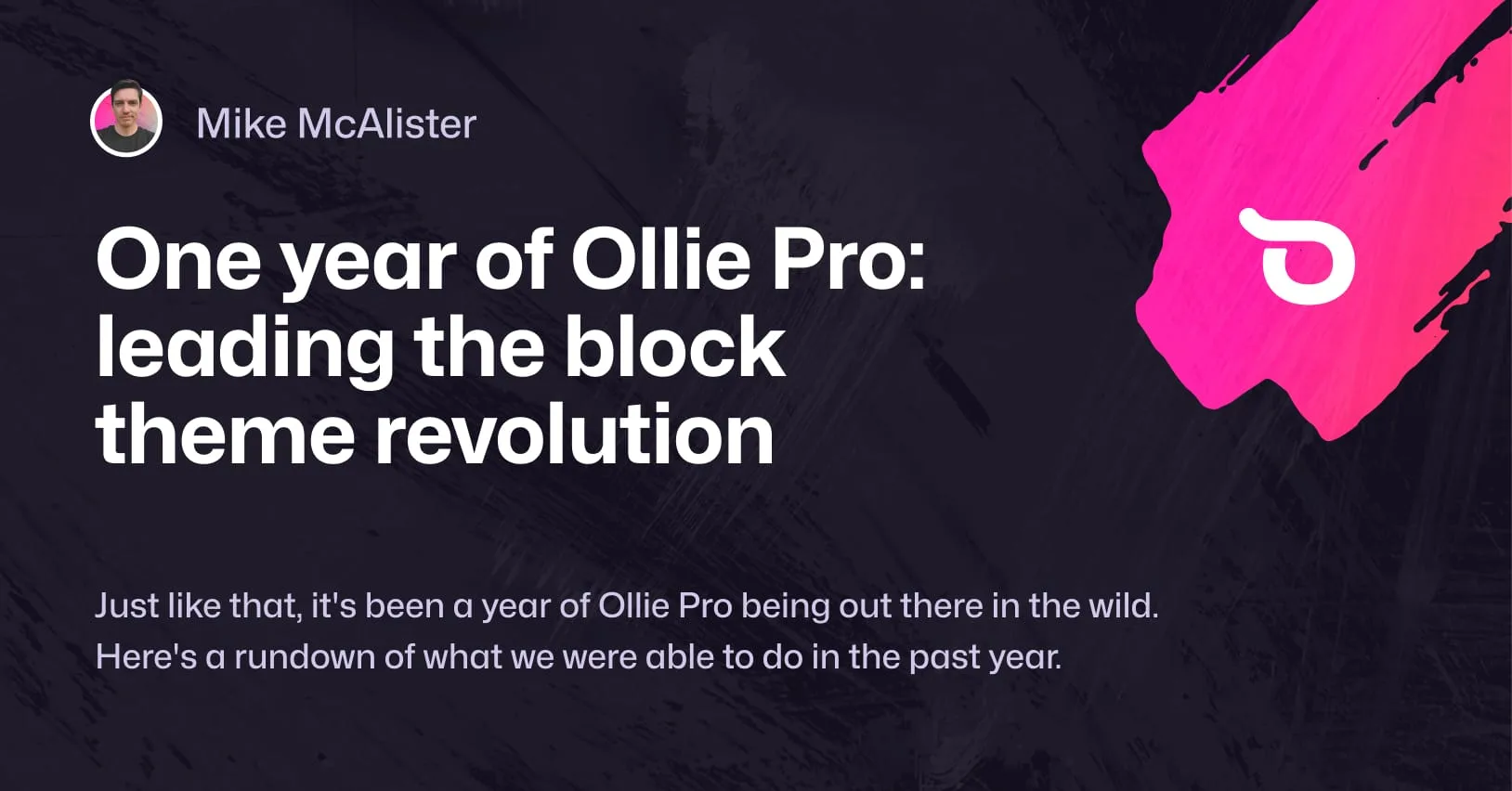 Mike McAlister

One year of Ollie Pro: leading the block theme revolution

Just like that, it's been a year of Ollie Pro being out there in the wild. Here's a rundown of what we were able to do in the past year.